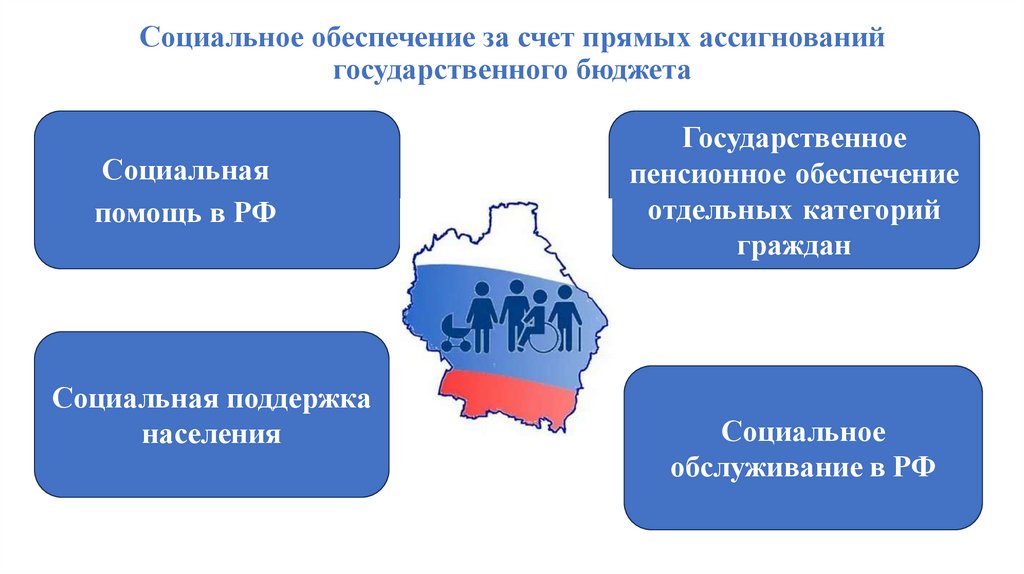 Социальное обеспечение за счет прямых ассигнований государственного бюджета

Социальная помощь в РФ

Государственное пенсионное обеспечение отдельных категорий граждан

Социальная поддержка населения

Социальное обслуживание в РФ